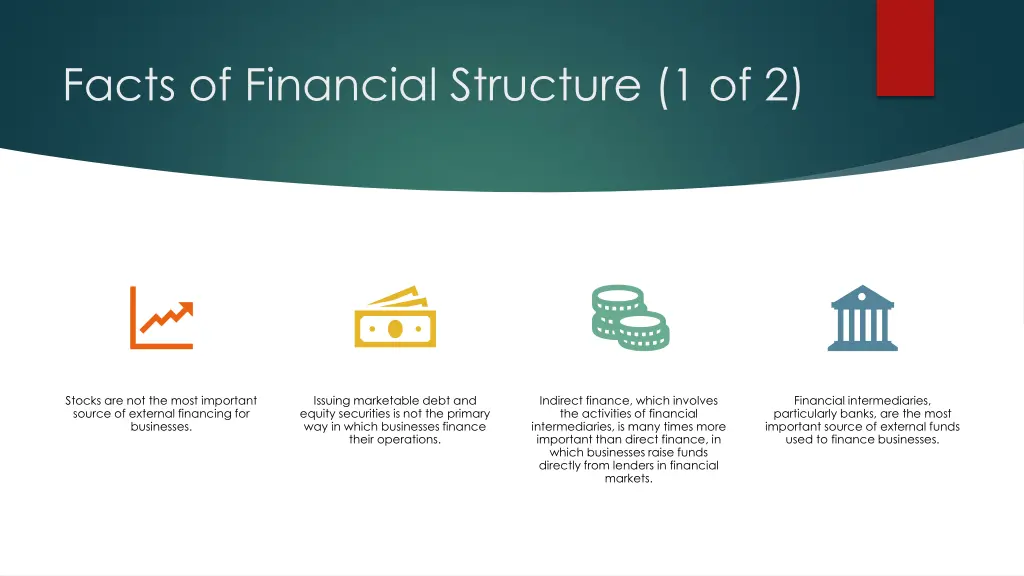 Facts of Financial Structure (1 of 2)

Stocks are not the most important source of external financing for businesses.

Issuing marketable debt and equity securities is not the primary way in which businesses finance their operations.

Indirect finance, which involves the activities of financial intermediaries, is many times more important than direct finance, in which businesses raise funds directly from lenders in financial markets.

Financial intermediaries, particularly banks, are the most important source of external funds used to finance businesses.